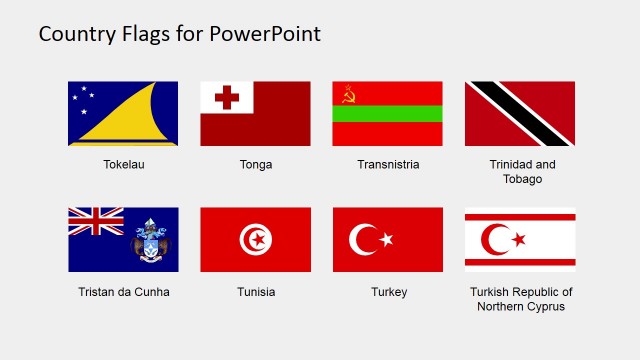 Country Flags for PowerPoint

Tokelau

Tonga

Transnistria

Trinidad and Tobago

Tristan da Cunha

Tunisia

Turkey

Turkish Republic of Northern Cyprus